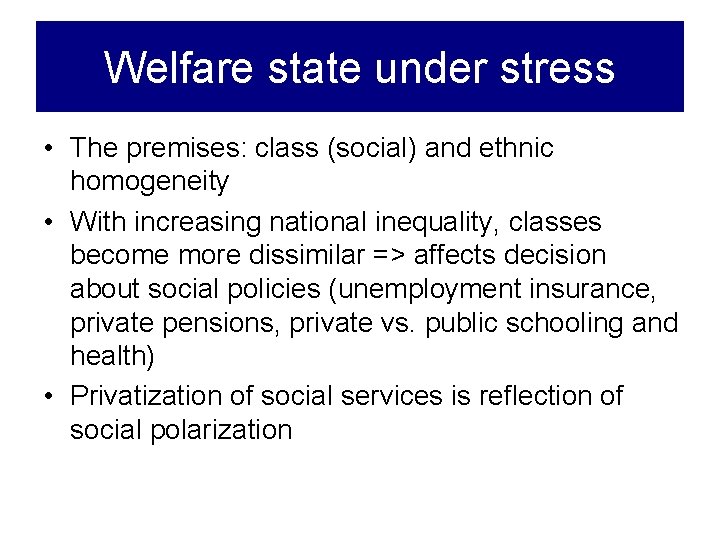 Welfare state under stress

• The premises: class (social) and ethnic homogeneity

• With increasing national inequality, classes become more dissimilar => affects decision about social policies (unemployment insurance, private pensions, private vs. public schooling and health)

• Privatization of social services is reflection of social polarization